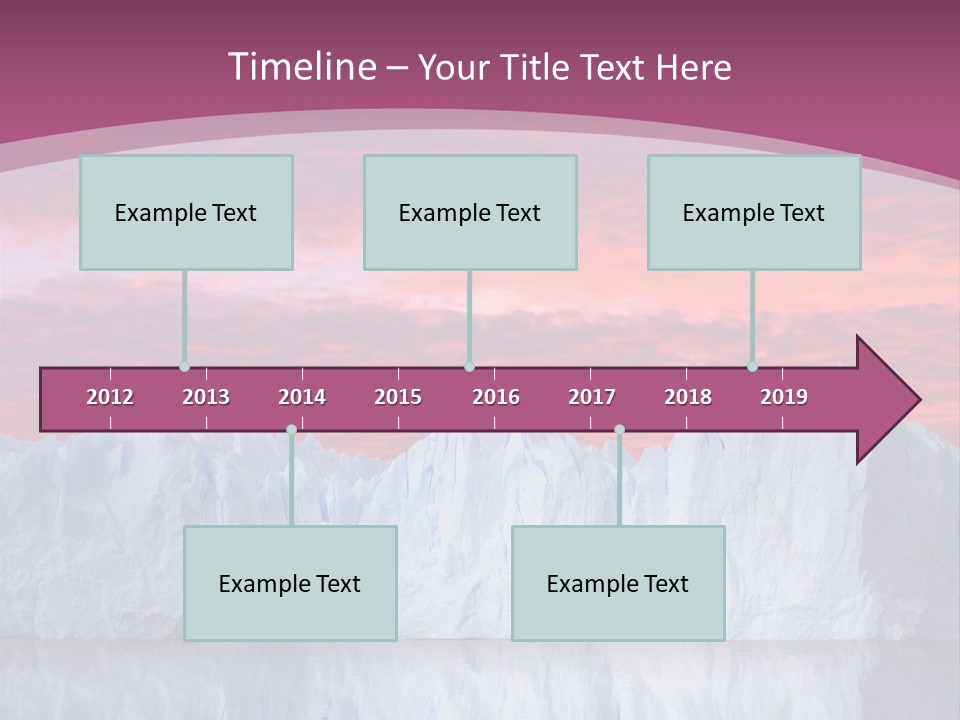 Timeline – Your Title Text Here

Example Text

Example Text

Example Text

2012 2013 2014 2015 2016 2017 2018 2019

Example Text

Example Text